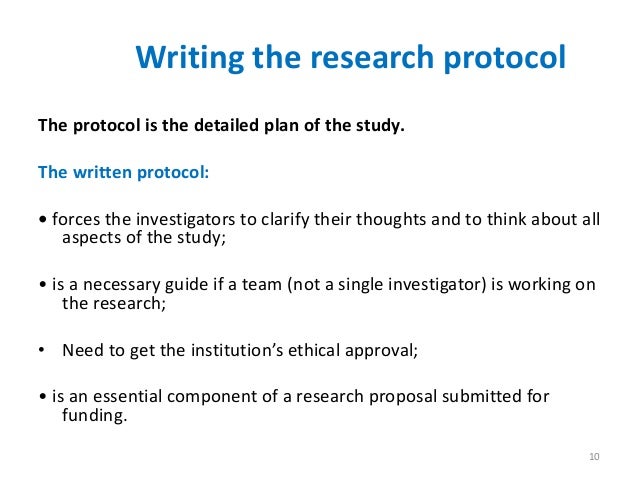 Writing the research protocol

The protocol is the detailed plan of the study.

The written protocol:

• forces the investigators to clarify their thoughts and to think about all aspects of the study;

• is a necessary guide if a team (not a single investigator) is working on the research;

• Need to get the institution's ethical approval;

• is an essential component of a research proposal submitted for funding.

10